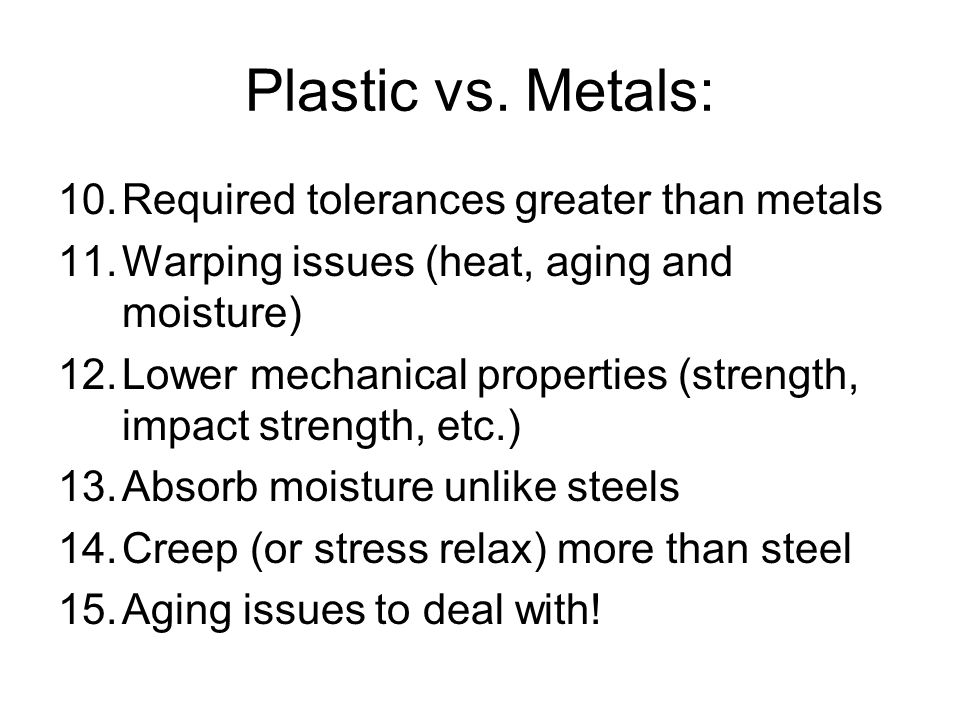 Plastic vs. Metals:

10. Required tolerances greater than metals
11. Warping issues (heat, aging and moisture)
12. Lower mechanical properties (strength, impact strength, etc.)
13. Absorb moisture unlike steels
14. Creep (or stress relax) more than steel
15. Aging issues to deal with!